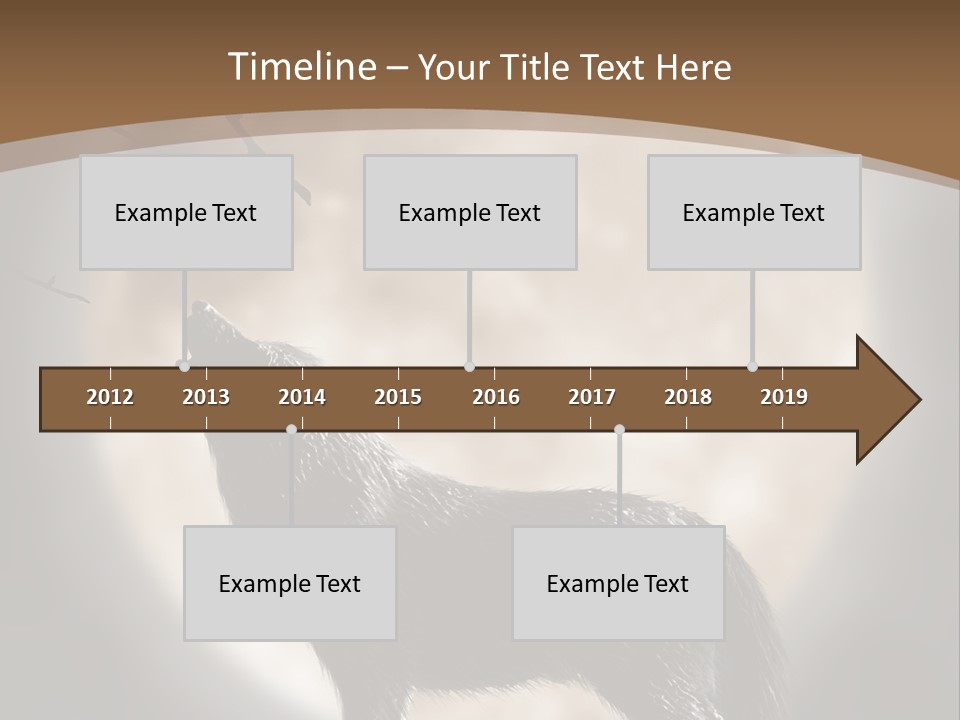 Timeline – Your Title Text Here

Example Text

Example Text

Example Text

2012 2013 2014 2015 2016 2017 2018 2019

Example Text

Example Text